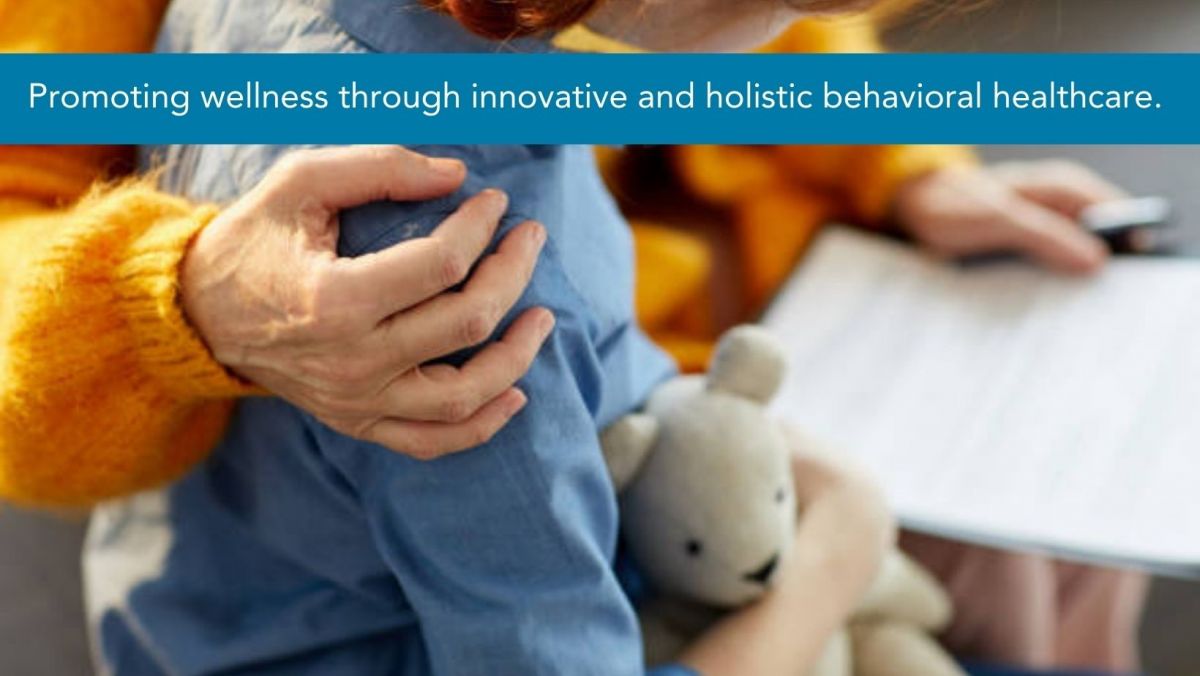 Promoting wellness through innovative and holistic behavioral healthcare.